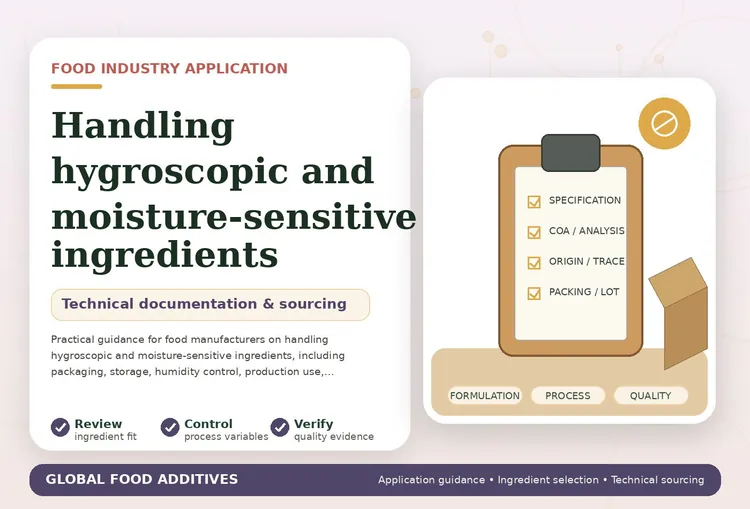 FOOD INDUSTRY APPLICATION

Handling hygroscopic and moisture-sensitive ingredients

Technical documentation & sourcing

Practical guidance for food manufacturers on handling hygroscopic and moisture-sensitive ingredients, including packaging, storage, humidity control, production use,...

Review
ingredient fit

Control
process variables

Verify
quality evidence

SPECIFICATION
COA / ANALYSIS
ORIGIN / TRACE
PACKING / LOT

FORMULATION
PROCESS
QUALITY

GLOBAL FOOD ADDITIVES

Application guidance • Ingredient selection • Technical sourcing